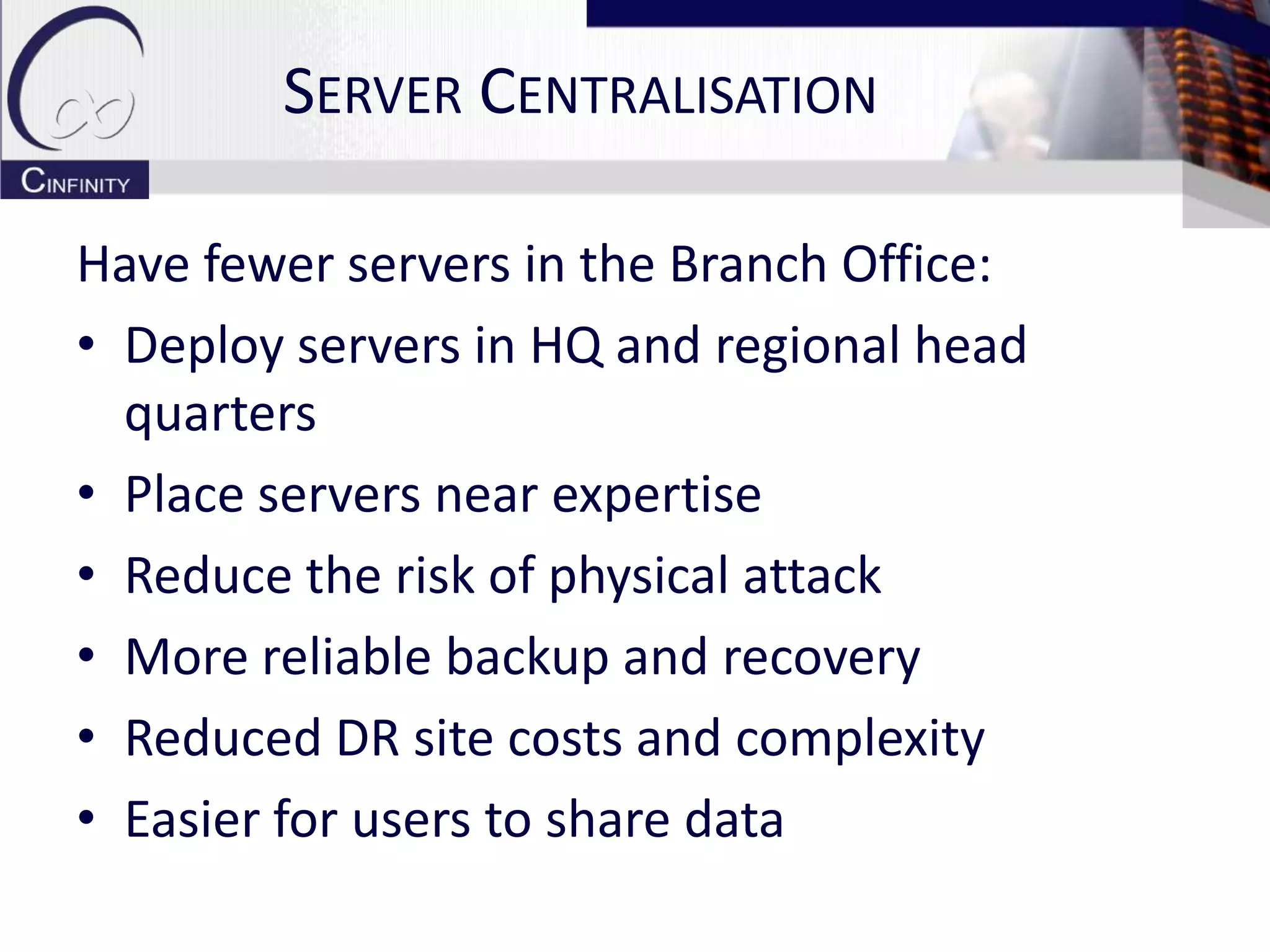 CINFINITY

SERVER CENTRALISATION

Have fewer servers in the Branch Office:

• Deploy servers in HQ and regional head quarters
• Place servers near expertise
• Reduce the risk of physical attack
• More reliable backup and recovery
• Reduced DR site costs and complexity
• Easier for users to share data